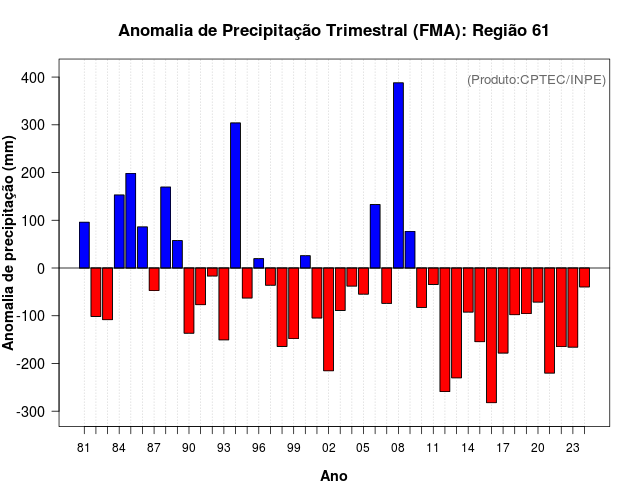 Anomalia de Precipitação Trimestral (FMA): Região 61

(Produto:CPTEC/INPE)

Anomalia de precipitação (mm)

400
300
200
100
0
-100
-200
-300

81 84 87 90 93 96 99 02 05 08 11 14 17 20 23

Ano